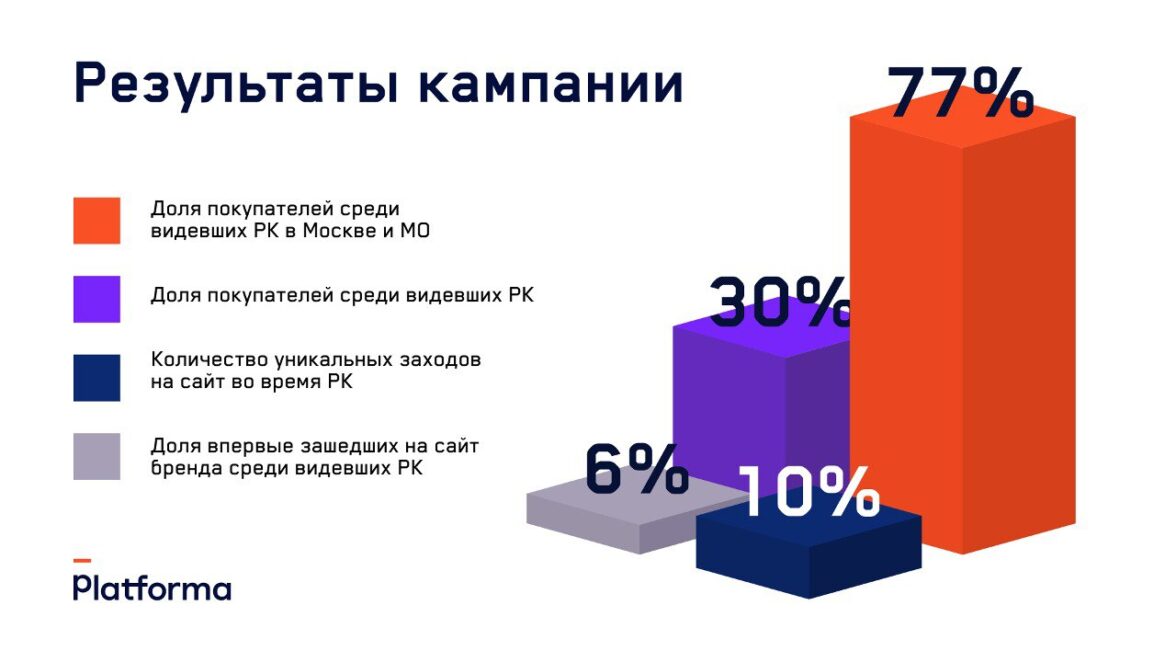 Результаты кампании

Доля покупателей среди видевших РК в Москве и МО

Доля покупателей среди видевших РК

Количество уникальных заходов на сайт во время РК

Доля впервые зашедших на сайт бренда среди видевших РК

77%

30%

6%

10%

Platforma